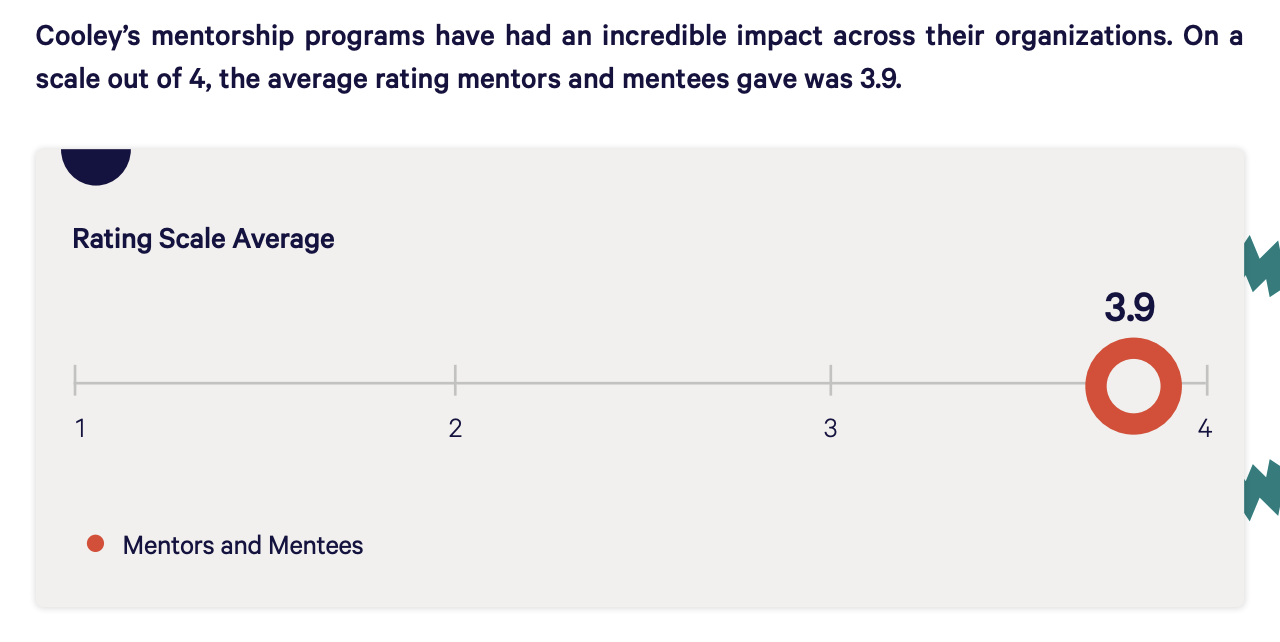 Cooley's mentorship programs have had an incredible impact across their organizations. On a scale out of 4, the average rating mentors and mentees gave was 3.9.

Rating Scale Average

3.9

1
2
3
4

Mentors and Mentees